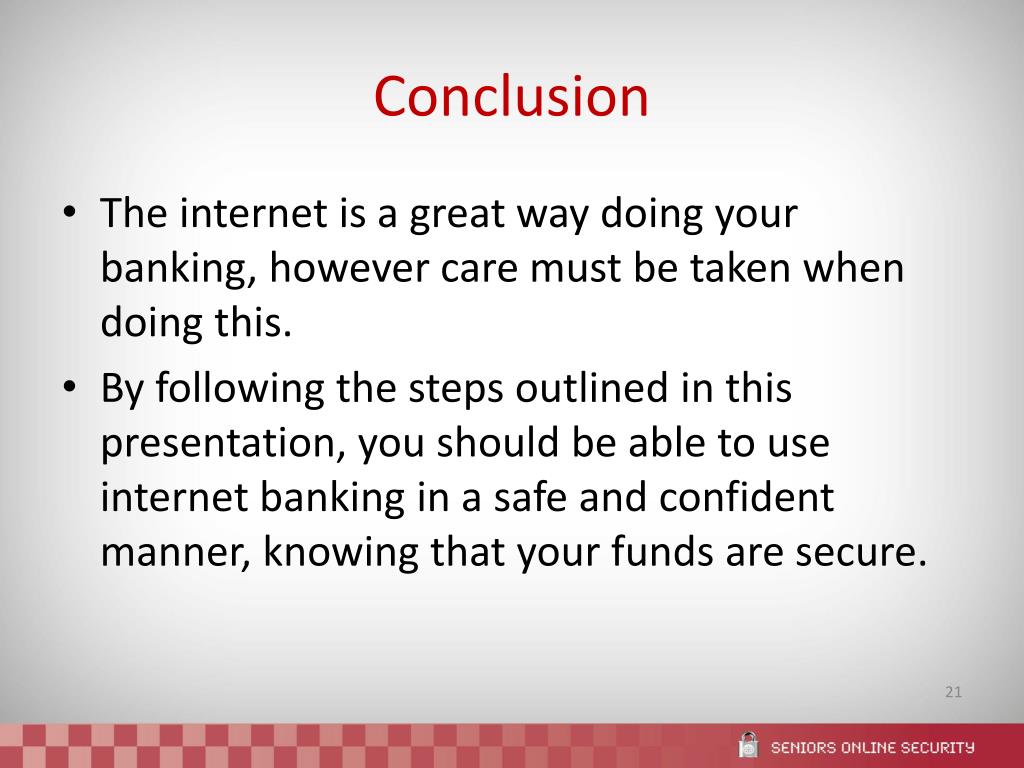 Conclusion

• The internet is a great way doing your banking, however care must be taken when doing this.
• By following the steps outlined in this presentation, you should be able to use internet banking in a safe and confident manner, knowing that your funds are secure.

21

SENIORS ONLINE SECURITY